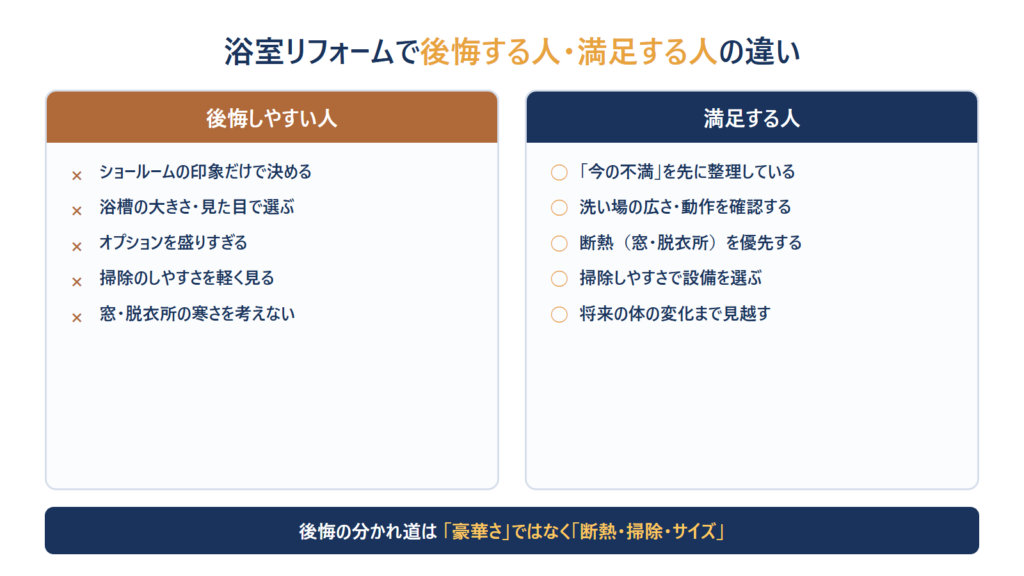 浴室リフォームで後悔する人・満足する人の違い

後悔しやすい人

× ショールームの印象だけで決める
× 浴槽の大きさ・見た目で選ぶ
× オプションを盛りすぎる
× 掃除のしやすさを軽く見る
× 窓・脱衣所の寒さを考えない

満足する人

○ 「今の不満」を先に整理している
○ 洗い場の広さ・動作を確認する
○ 断熱（窓・脱衣所）を優先する
○ 掃除しやすさで設備を選ぶ
○ 将来の体の変化まで見越す

後悔の分かれ道は「豪華さ」ではなく「断熱・掃除・サイズ」